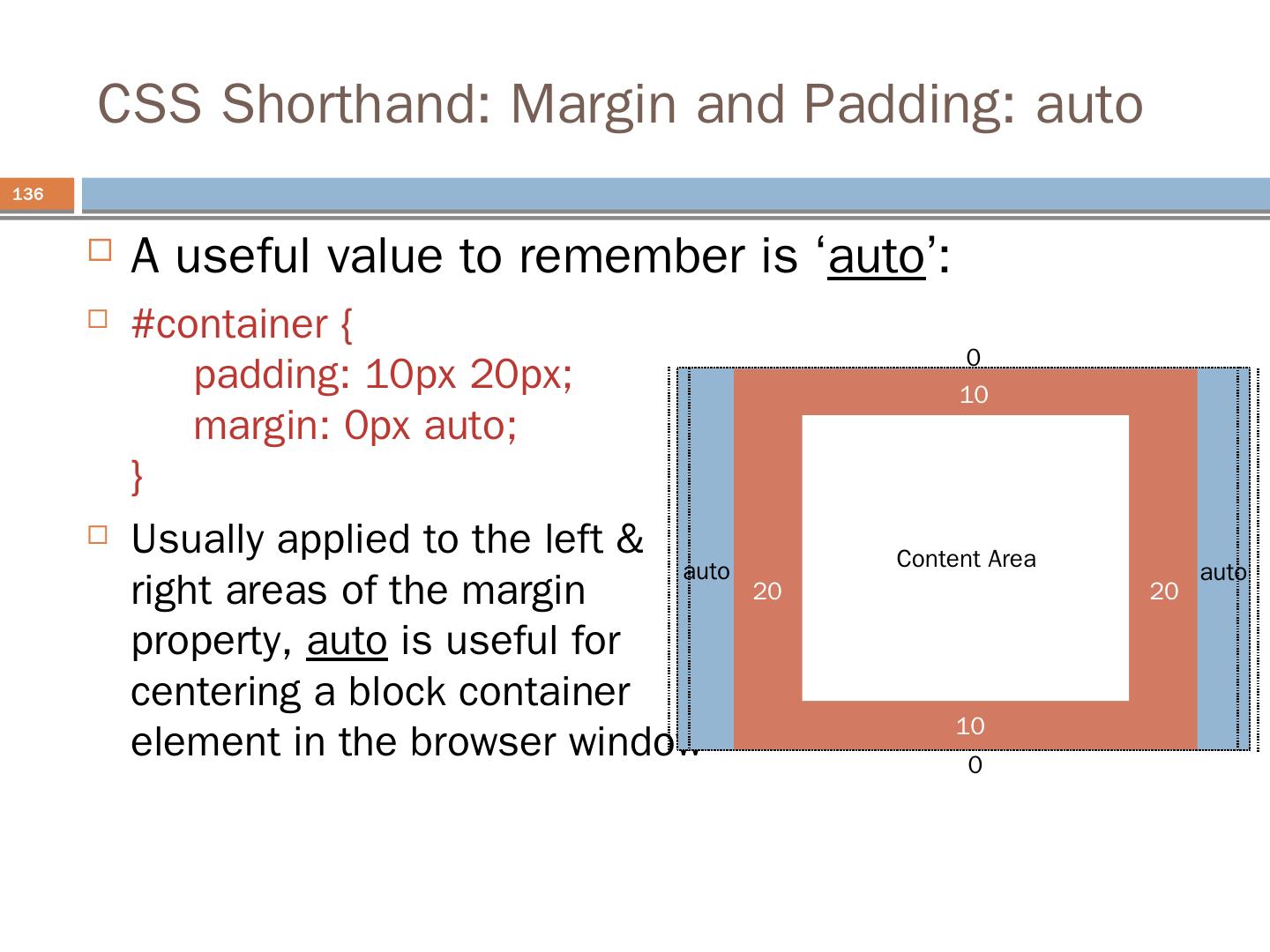 CSS Shorthand: Margin and Padding: auto

136

A useful value to remember is ‘auto’:

#container {
padding: 10px 20px;
margin: 0px auto;
}

Usually applied to the left & right areas of the margin property, auto is useful for centering a block container element in the browser window

0
10
auto
20
Content Area
20
auto
10
0